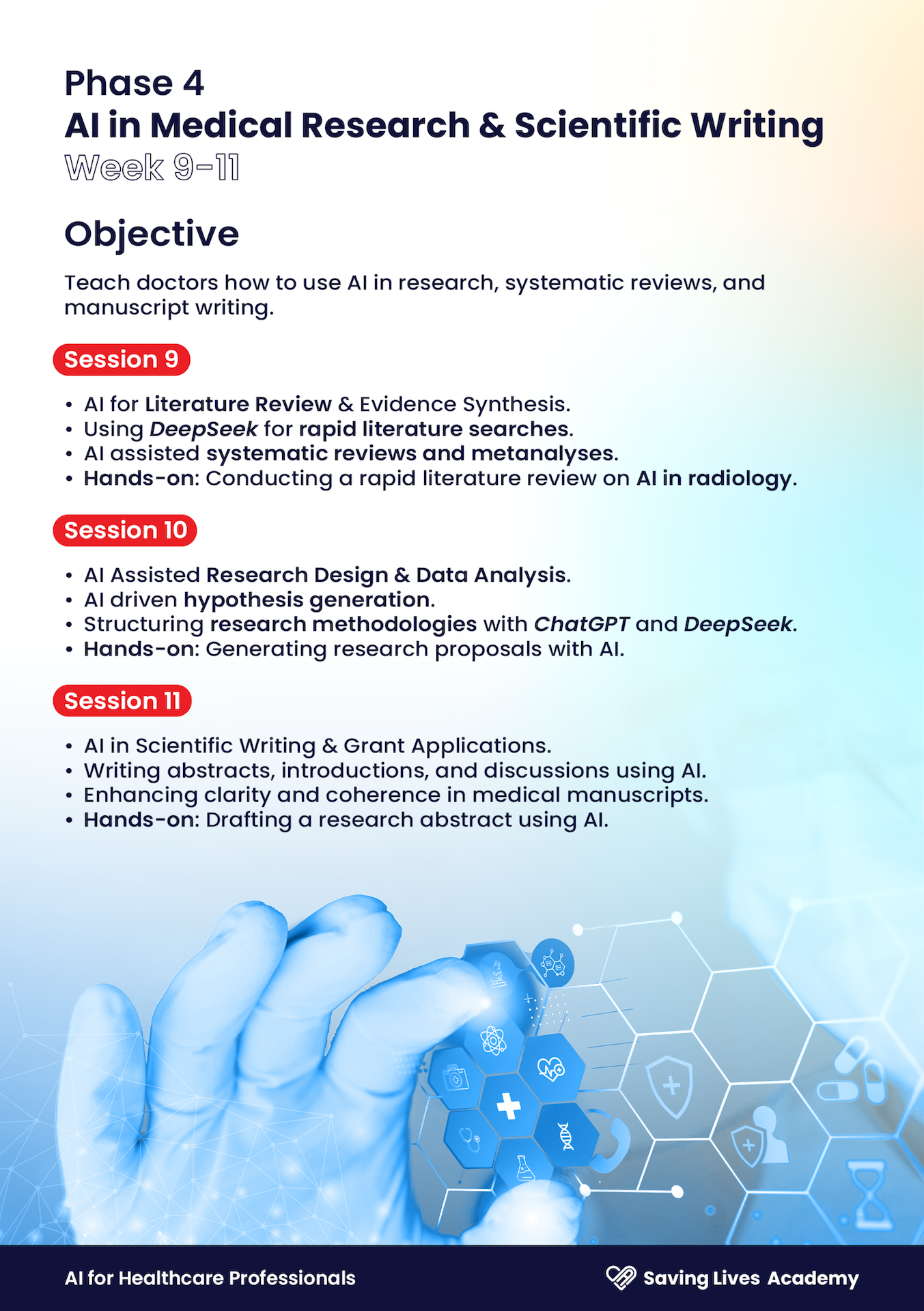 Phase 4
AI in Medical Research & Scientific Writing
Week 9-11

Objective

Teach doctors how to use AI in research, systematic reviews, and manuscript writing.

Session 9

• AI for Literature Review & Evidence Synthesis.
• Using DeepSeek for rapid literature searches.
• AI assisted systematic reviews and metanalyses.
• Hands-on: Conducting a rapid literature review on AI in radiology.

Session 10

• AI Assisted Research Design & Data Analysis.
• AI driven hypothesis generation.
• Structuring research methodologies with ChatGPT and DeepSeek.
• Hands-on: Generating research proposals with AI.

Session 11

• AI in Scientific Writing & Grant Applications.
• Writing abstracts, introductions, and discussions using AI.
• Enhancing clarity and coherence in medical manuscripts.
• Hands-on: Drafting a research abstract using AI.

AI for Healthcare Professionals

Saving Lives Academy